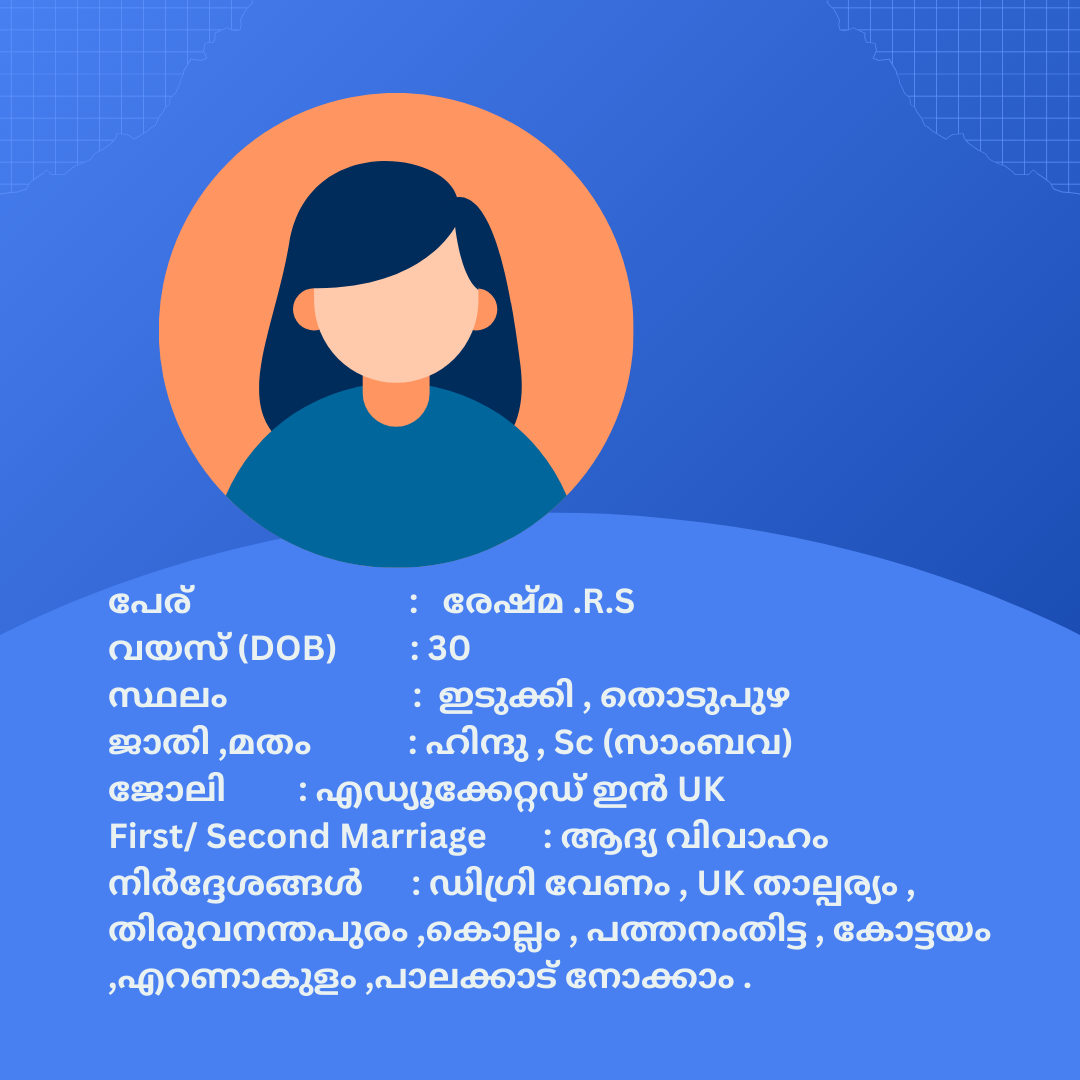 പേര് : രേഷ്മ .R.S
വയസ് (DOB) : 30
സ്ഥലം : ഇടുക്കി , തൊടുപുഴ
ജാതി ,മതം : ഹിന്ദു , Sc (സാംബവ)
ജോലി : എഡ്യൂക്കേറ്റഡ് ഇൻ UK
First/ Second Marriage : ആദ്യ വിവാഹം
നിർദ്ദേശങ്ങൾ : ഡിഗ്രി വേണം , UK താല്പര്യം , തിരുവനന്തപുരം ,കൊല്ലം , പത്തനംതിട്ട , കോട്ടയം ,എറണാകുളം ,പാലക്കാട് നോക്കാം .